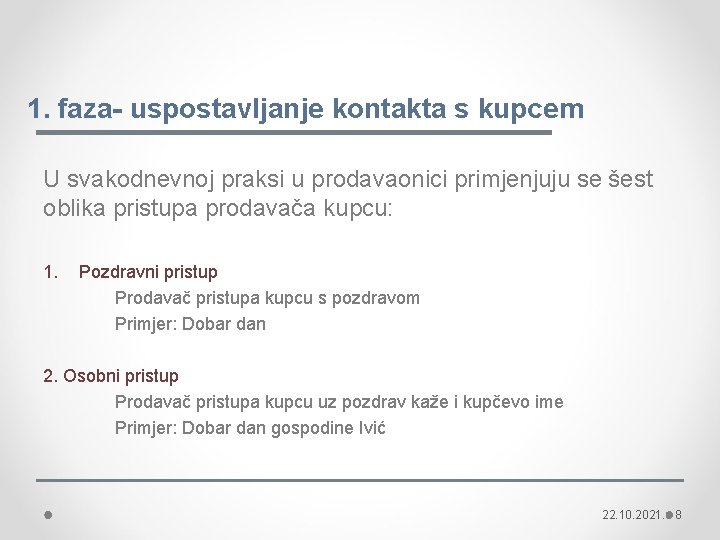 1. faza- uspostavljanje kontakta s kupcem

U svakodnevnoj praksi u prodavaonici primjenjuju se šest oblika pristupa prodavača kupcu:

1. Pozdravni pristup
Prodavač pristupa kupcu s pozdravom
Primjer: Dobar dan

2. Osobni pristup
Prodavač pristupa kupcu uz pozdrav kaže i kupčevo ime
Primjer: Dobar dan gospodine Ivić

22.10.2021. 8